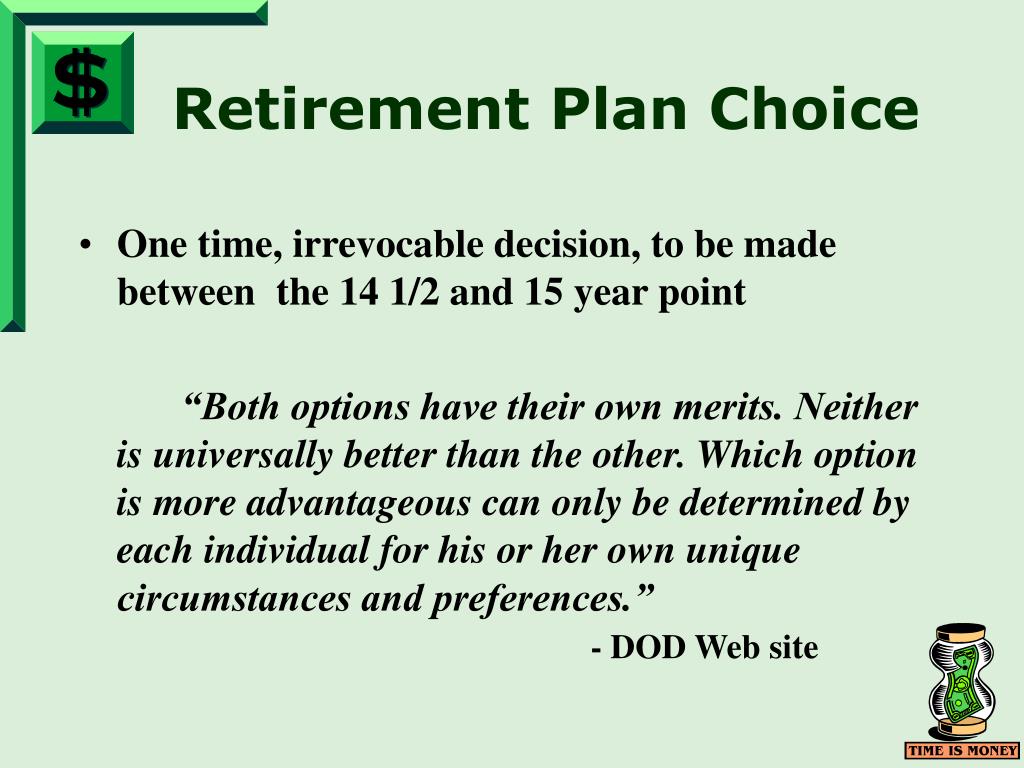 $

Retirement Plan Choice

• One time, irrevocable decision, to be made between the 14 1/2 and 15 year point

“Both options have their own merits. Neither is universally better than the other. Which option is more advantageous can only be determined by each individual for his or her own unique circumstances and preferences.”

- DOD Web site

TIME IS MONEY